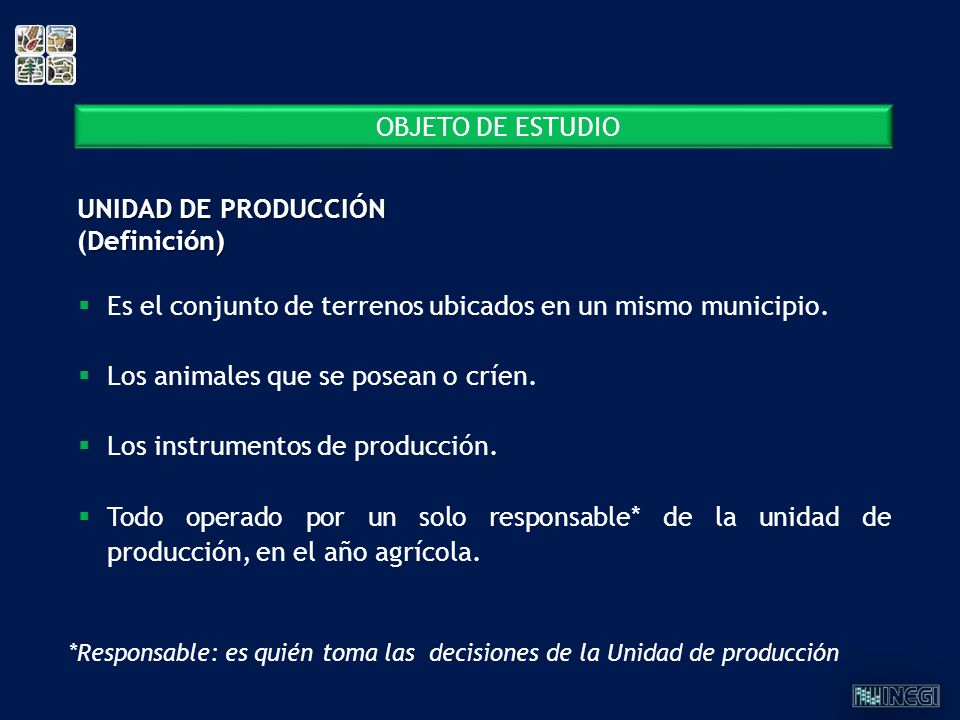 OBJETO DE ESTUDIO

UNIDAD DE PRODUCCIÓN
(Definición)

▪ Es el conjunto de terrenos ubicados en un mismo municipio.

▪ Los animales que se posean o críen.

▪ Los instrumentos de producción.

▪ Todo operado por un solo responsable* de la unidad de producción, en el año agrícola.

*Responsable: es quién toma las decisiones de la Unidad de producción

INEGI